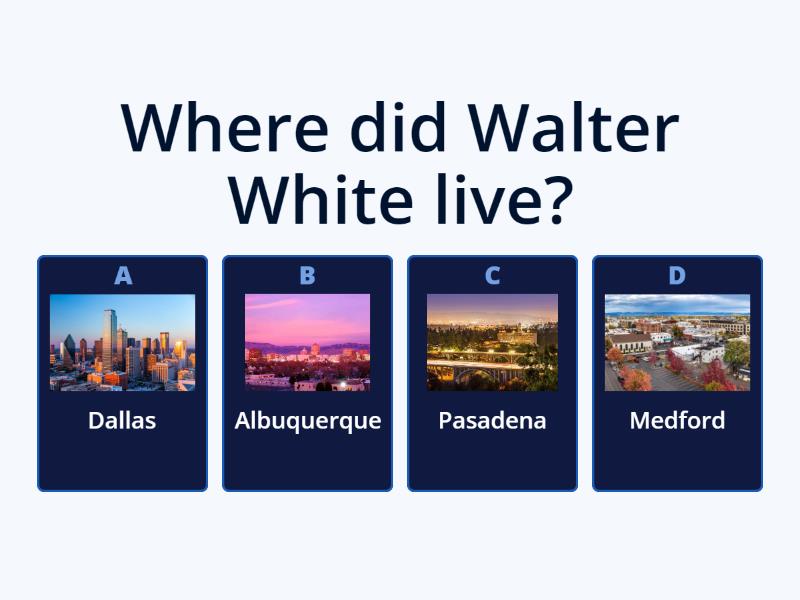 Where did Walter White live?

A
Dallas

B
Albuquerque

C
Pasadena

D
Medford